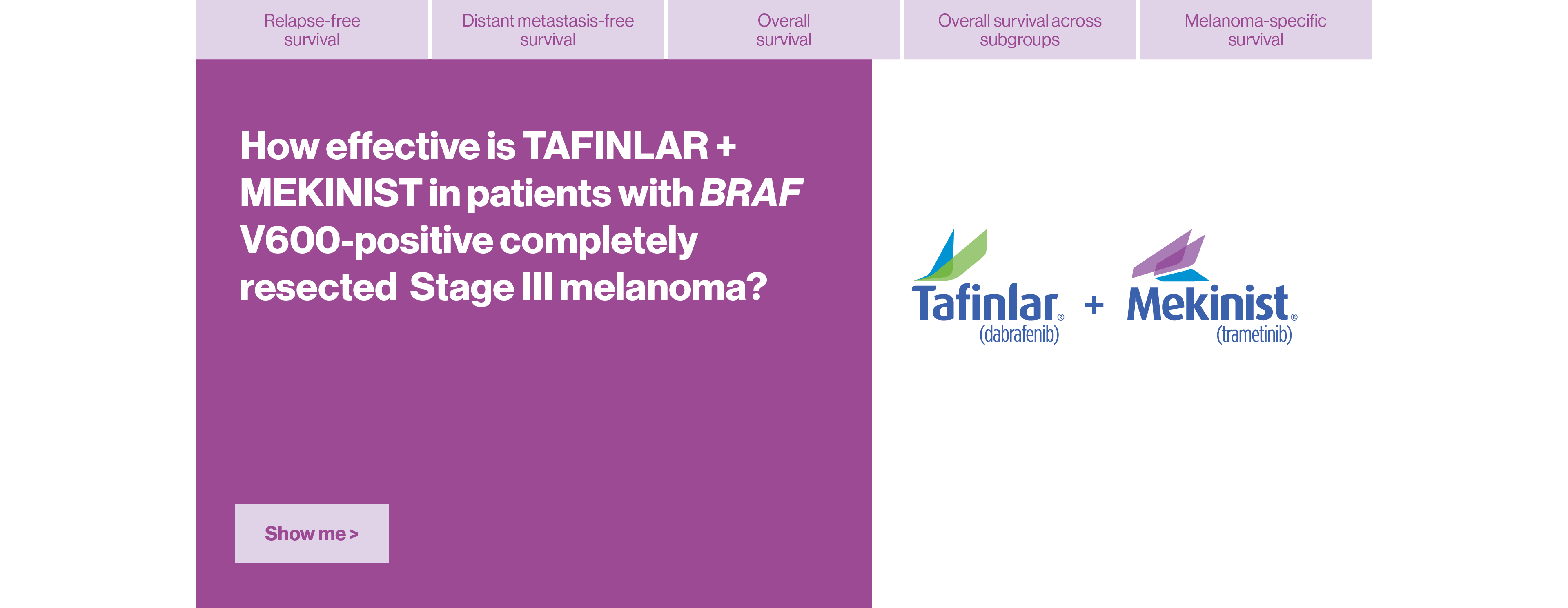 Relapse-free survival

Distant metastasis-free survival

Overall survival

Overall survival across subgroups

Melanoma-specific survival

How effective is TAFINLAR + MEKINIST in patients with BRAF V600-positive completely resected Stage III melanoma?

Show me >

Tafinlar® (dabrafenib) + Mekinist® (trametinib)